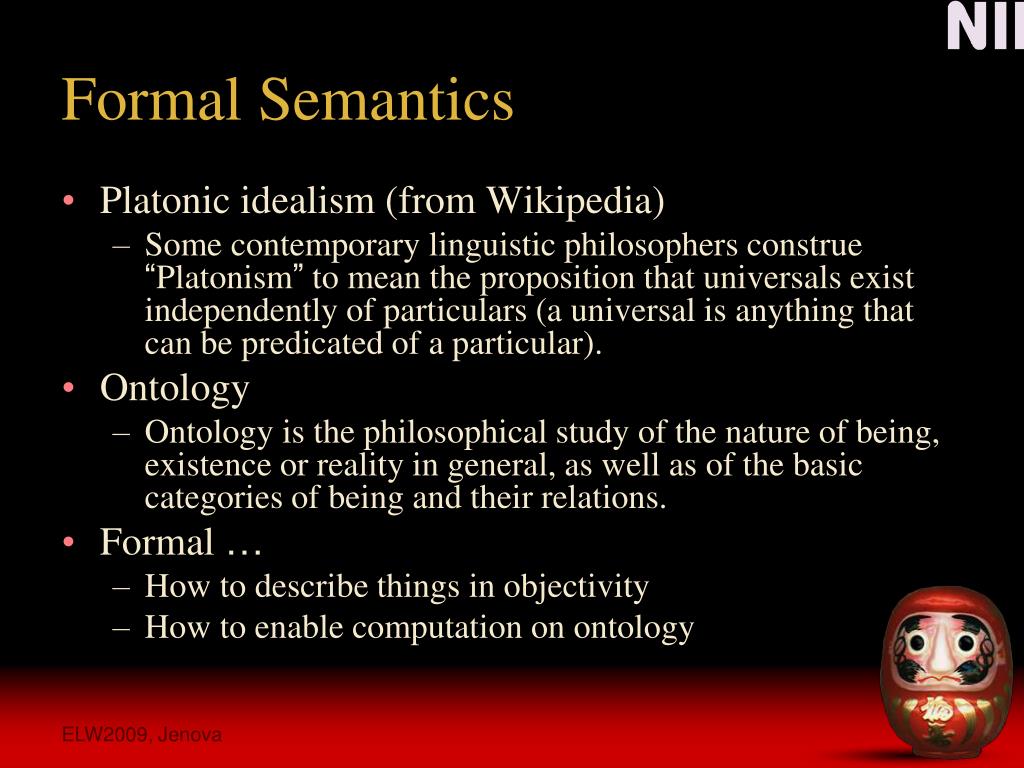 NII

Formal Semantics

• Platonic idealism (from Wikipedia)
 – Some contemporary linguistic philosophers construe “Platonism” to mean the proposition that universals exist independently of particulars (a universal is anything that can be predicated of a particular).
• Ontology
 – Ontology is the philosophical study of the nature of being, existence or reality in general, as well as of the basic categories of being and their relations.
• Formal …
 – How to describe things in objectivity
 – How to enable computation on ontology

ELW2009, Jenova